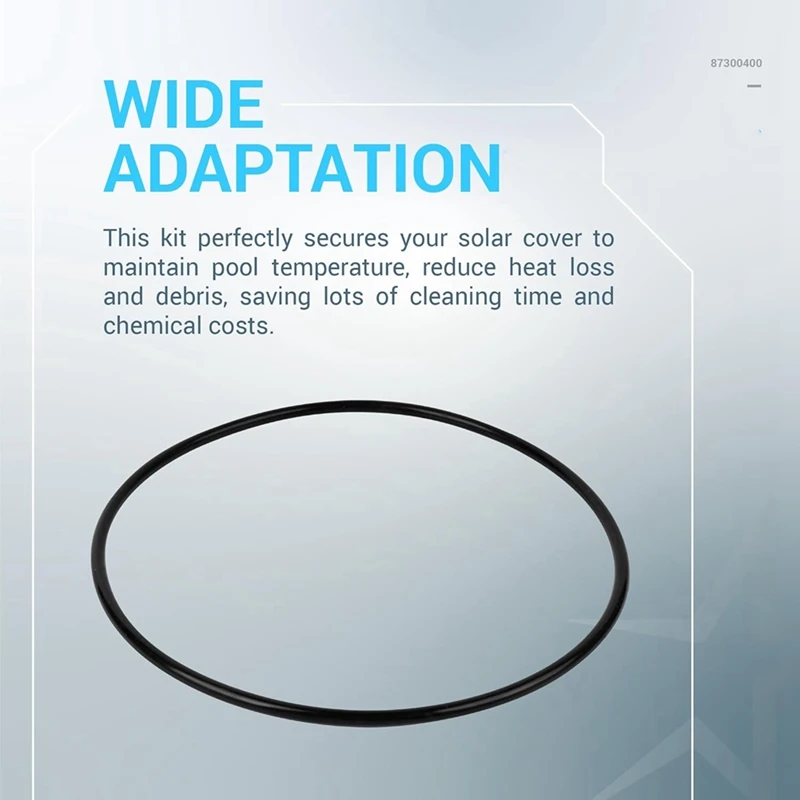 87300400

WIDE ADAPTATION

This kit perfectly secures your solar cover to maintain pool temperature, reduce heat loss and debris, saving lots of cleaning time and chemical costs.